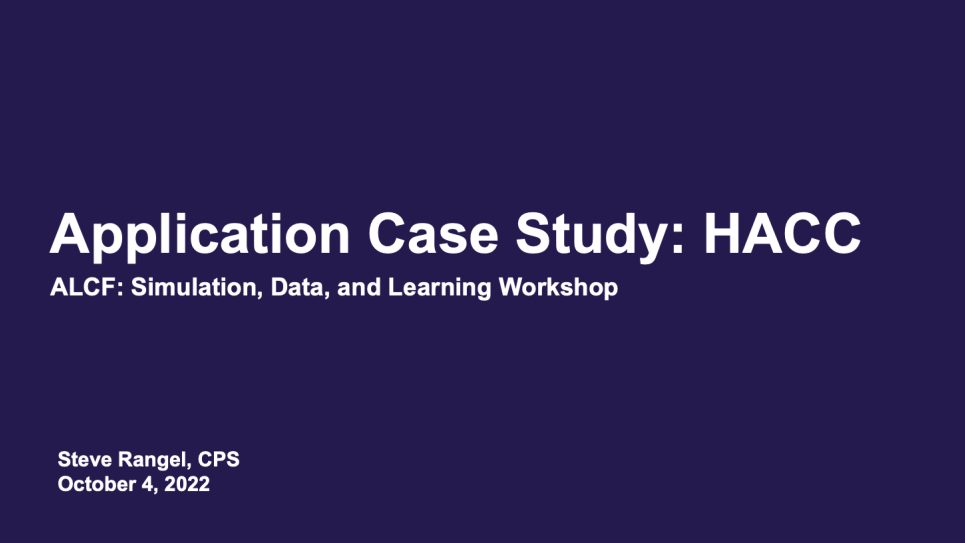 Application Case Study: HACC

ALCF: Simulation, Data, and Learning Workshop

Steve Rangel, CPS
October 4, 2022